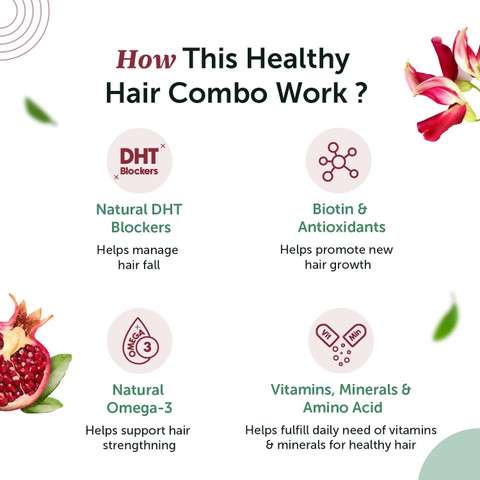 How This Healthy Hair Combo Work ?

DHT Blockers

Natural DHT Blockers

Helps manage hair fall

Biotin & Antioxidants

Helps promote new hair growth

OMEGA 3

Natural Omega-3

Helps support hair strengthning

Vit Min

Vitamins, Minerals & Amino Acid

Helps fulfill daily need of vitamins & minerals for healthy hair